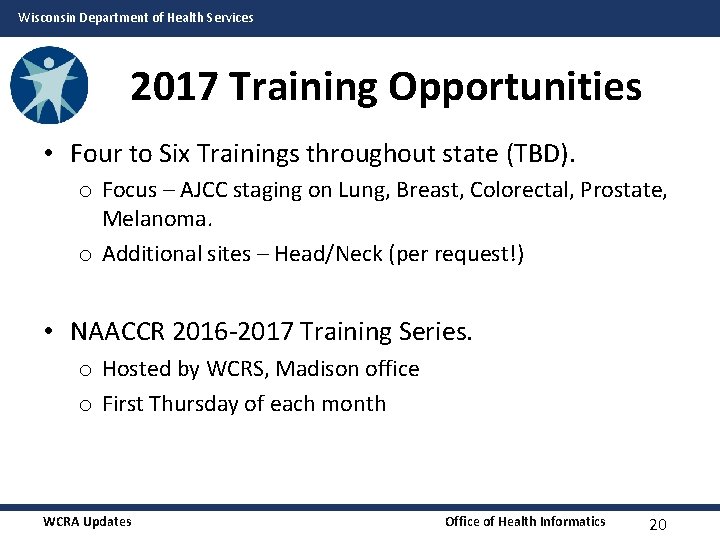 Wisconsin Department of Health Services

2017 Training Opportunities

• Four to Six Trainings throughout state (TBD).
 o Focus – AJCC staging on Lung, Breast, Colorectal, Prostate, Melanoma.
 o Additional sites – Head/Neck (per request!)

• NAACCR 2016-2017 Training Series.
 o Hosted by WCRS, Madison office
 o First Thursday of each month

WCRA Updates

Office of Health Informatics

20